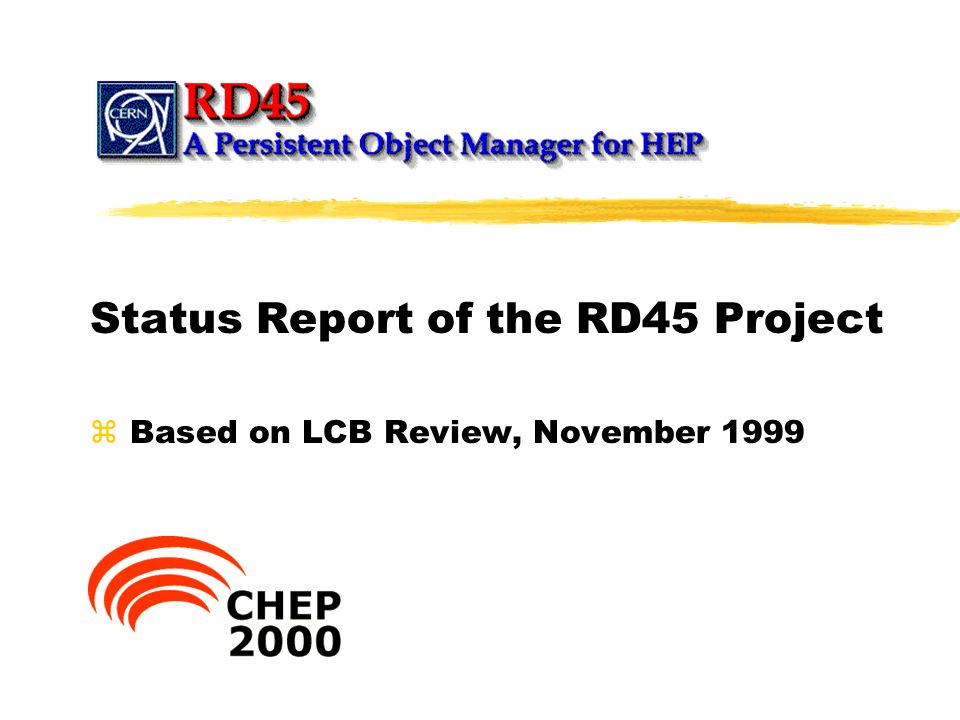 CERN

RD45

A Persistent Object Manager for HEP

Status Report of the RD45 Project

⌘ Based on LCB Review, November 1999

CHEP 2000